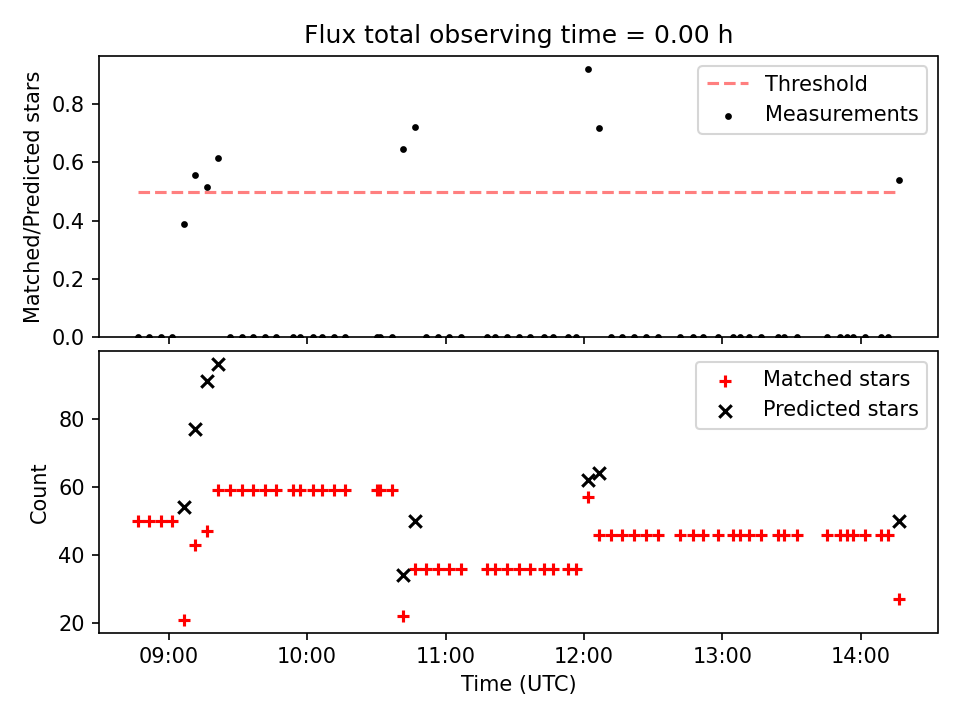 Flux total observing time = 0.00 h

Matched/Predicted stars

0.8
0.6
0.4
0.2
0.0

Threshold
Measurements

Count

80
60
40
20

Matched stars
Predicted stars

09:00
10:00
11:00
12:00
13:00
14:00

Time (UTC)